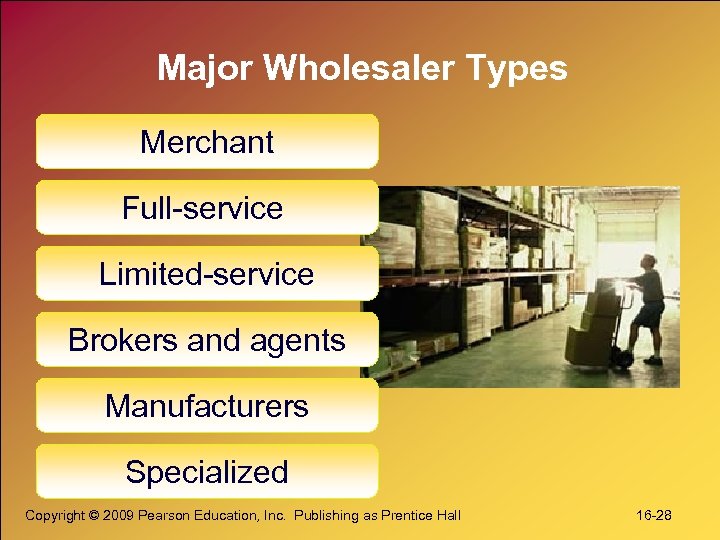 Major Wholesaler Types

Merchant

Full-service

Limited-service

Brokers and agents

Manufacturers

Specialized

Copyright © 2009 Pearson Education, Inc. Publishing as Prentice Hall

16-28